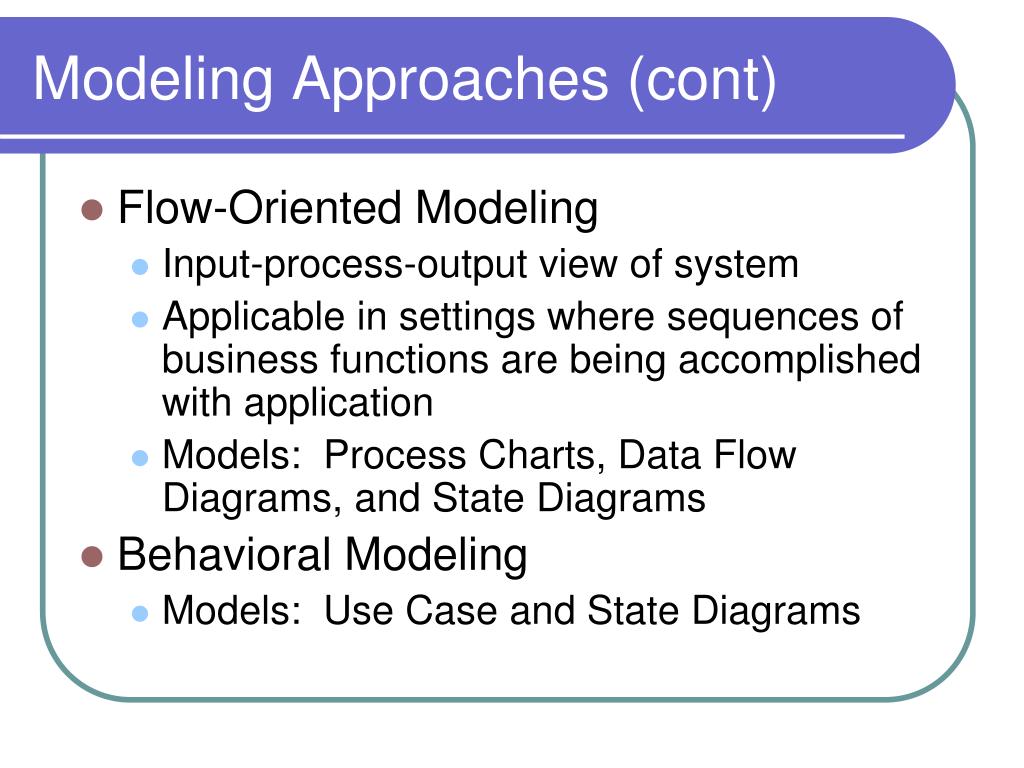 Modeling Approaches (cont)

- Flow-Oriented Modeling
  - Input-process-output view of system
  - Applicable in settings where sequences of business functions are being accomplished with application
  - Models: Process Charts, Data Flow Diagrams, and State Diagrams
- Behavioral Modeling
  - Models: Use Case and State Diagrams